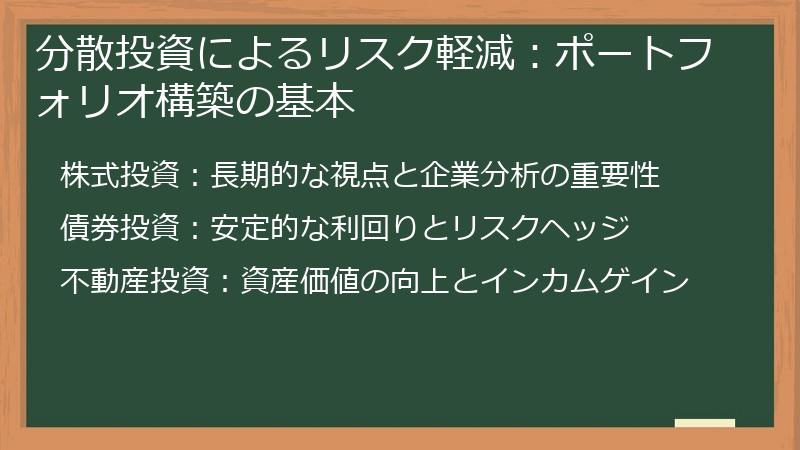 分散投資によるリスク軽減：ポートフォリオ構築の基本

株式投資：長期的な視点と企業分析の重要性

債券投資：安定的な利回りとリスクヘッジ

不動産投資：資産価値の向上とインカムゲイン